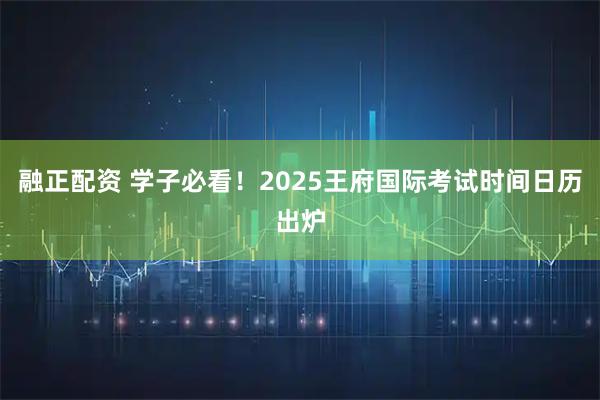 融正配资 学子必看！2025王府国际考试时间日历出炉